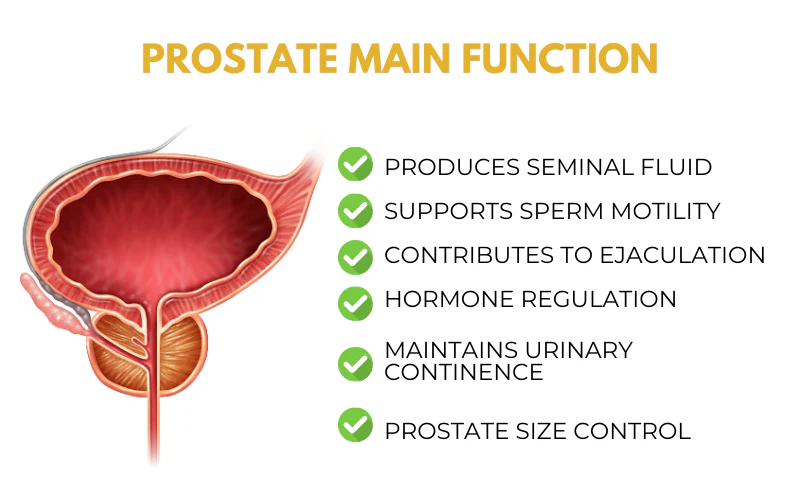 PROSTATE MAIN FUNCTION

PRODUCES SEMINAL FLUID

SUPPORTS SPERM MOTILITY

CONTRIBUTES TO EJACULATION

HORMONE REGULATION

MAINTAINS URINARY CONTINENCE

PROSTATE SIZE CONTROL